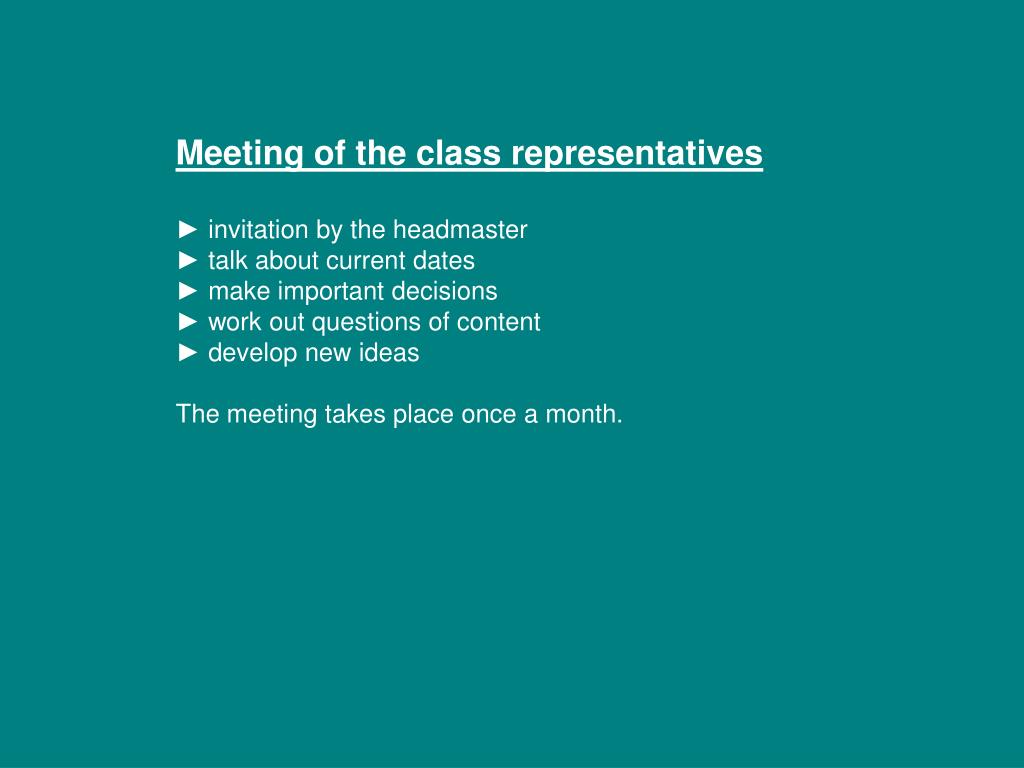 Meeting of the class representatives

► invitation by the headmaster
► talk about current dates
► make important decisions
► work out questions of content
► develop new ideas

The meeting takes place once a month.